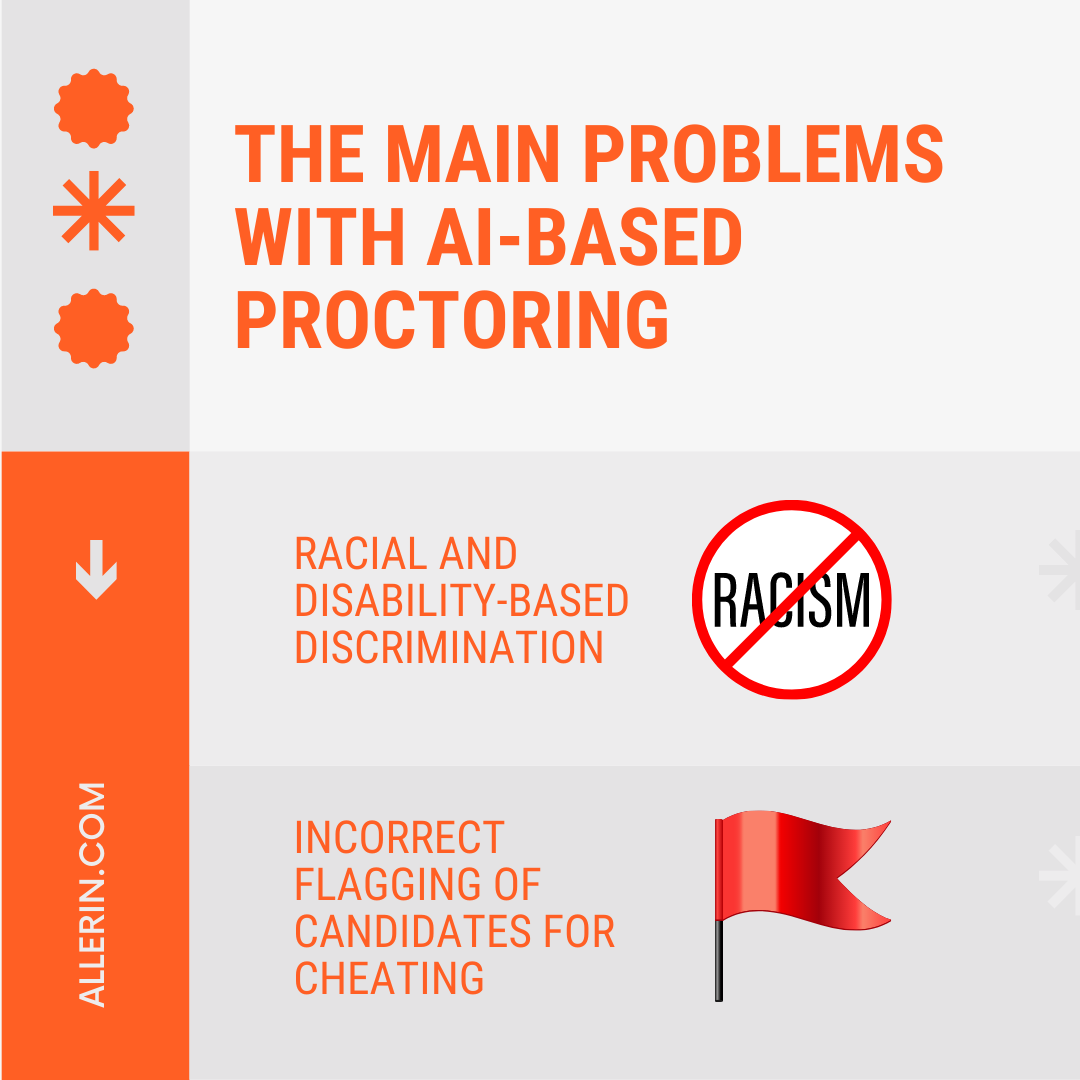 THE MAIN PROBLEMS WITH AI-BASED PROCTORING

RACIAL AND DISABILITY-BASED DISCRIMINATION

RACISM

INCORRECT FLAGGING OF CANDIDATES FOR CHEATING

ALLERIN.COM